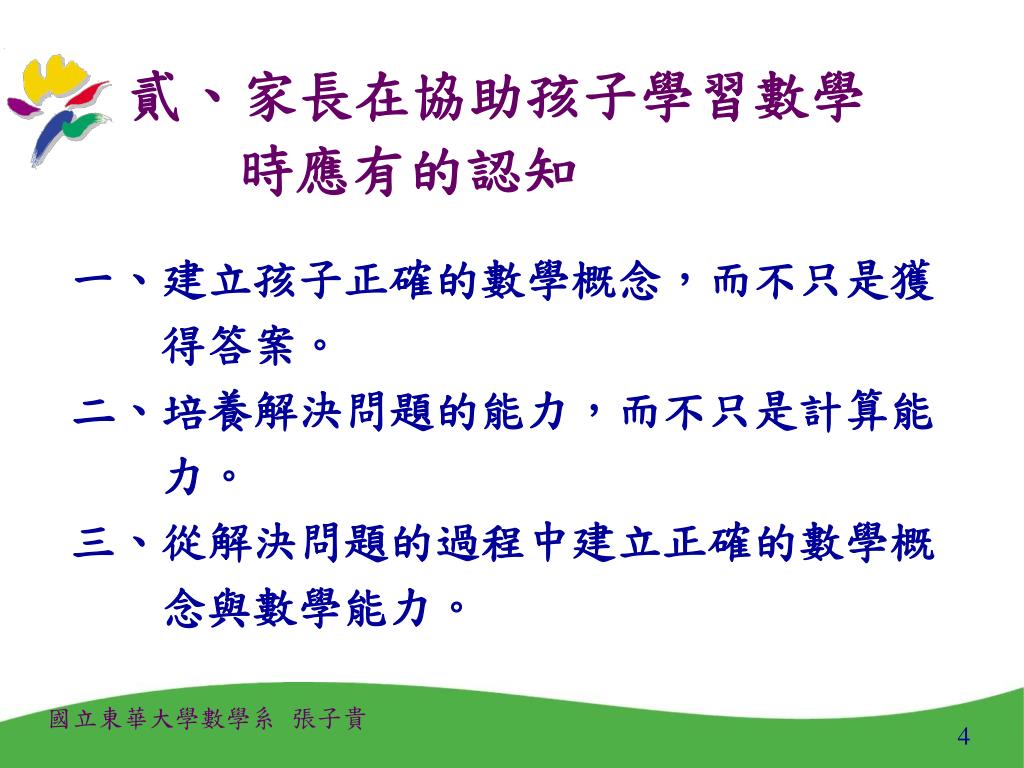 貳、家長在協助孩子學習數學時應有的認知

一、建立孩子正確的數學概念，而不只是獲得答案。

二、培養解決問題的能力，而不只是計算能力。

三、從解決問題的過程中建立正確的數學概念與數學能力。

國立東華大學數學系 張子貴

4